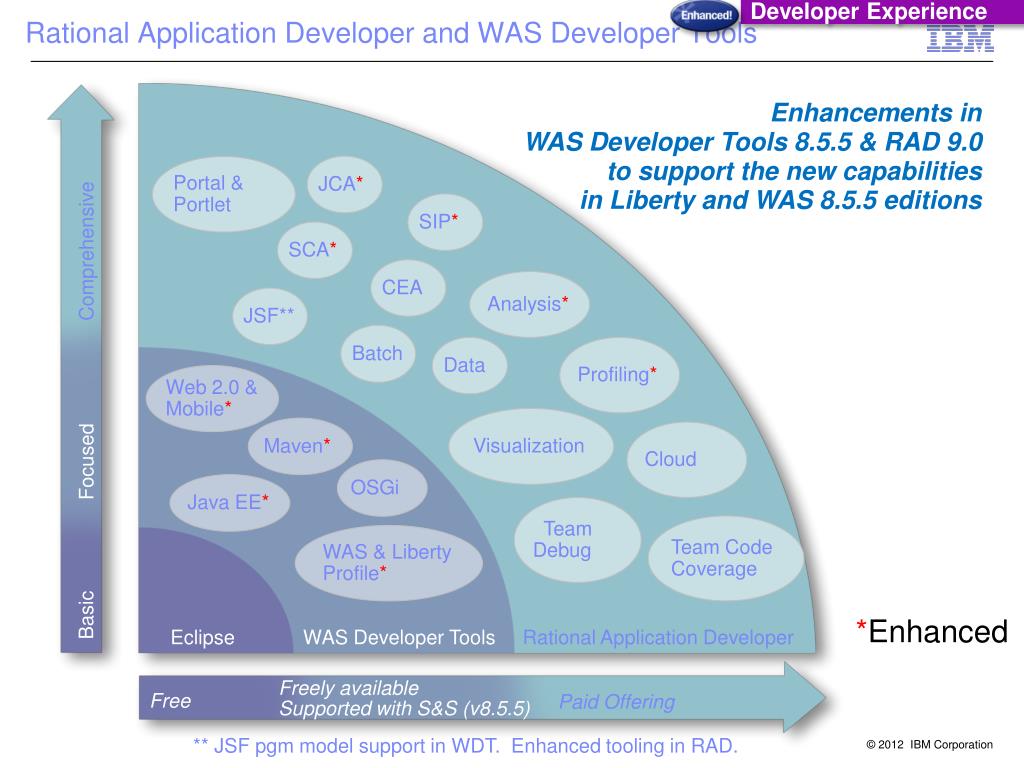 Enhanced! Developer Experience

Rational Application Developer and WAS Developer Tools

IBM

Enhancements in WAS Developer Tools 8.5.5 & RAD 9.0 to support the new capabilities in Liberty and WAS 8.5.5 editions

Comprehensive

Focused

Basic

Portal & Portlet

JCA*

SIP*

SCA*

CEA

Analysis*

JSF**

Batch

Data

Profiling*

Web 2.0 & Mobile*

Maven*

Visualization

Cloud

OSGi

Java EE*

Team Debug

Team Code Coverage

WAS & Liberty Profile*

Eclipse

WAS Developer Tools

Rational Application Developer

*Enhanced

Free

Freely available Supported with S&S (v8.5.5)

Paid Offering

** JSF pgm model support in WDT. Enhanced tooling in RAD.

© 2012 IBM Corporation